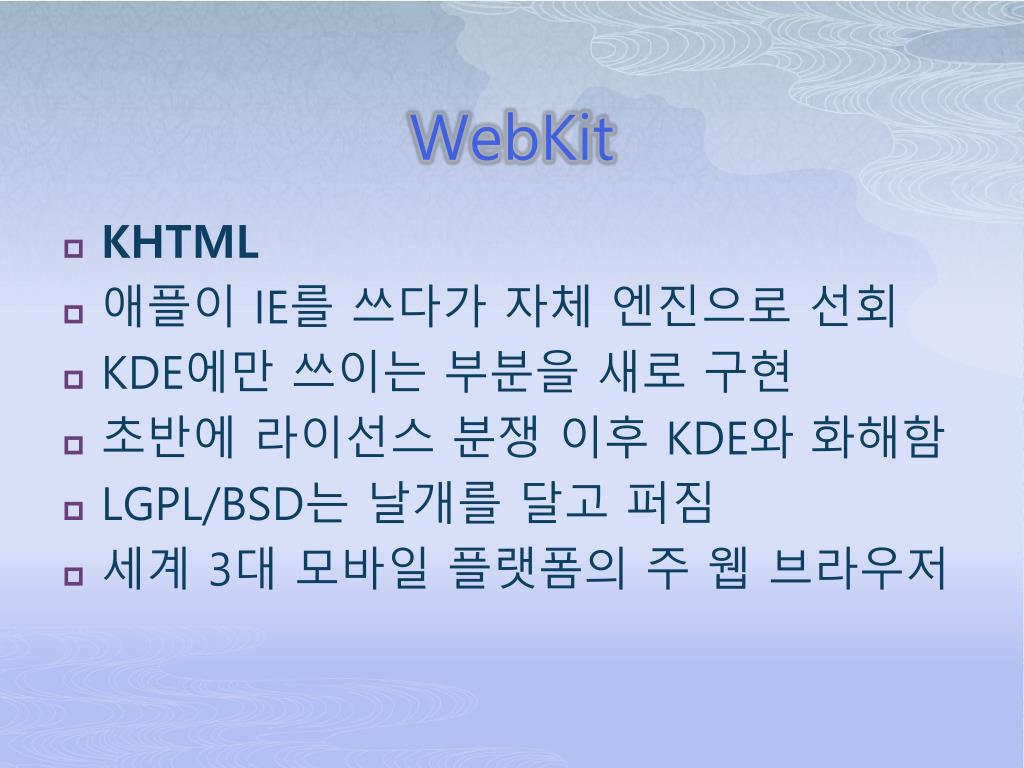 WebKit

KHTML
애플이 IE를 쓰다가 자체 엔진으로 선회
KDE에만 쓰이는 부분을 새로 구현
초반에 라이선스 분쟁 이후 KDE와 화해함
LGPL/BSD는 날개를 달고 퍼짐
세계 3대 모바일 플랫폼의 주 웹 브라우저